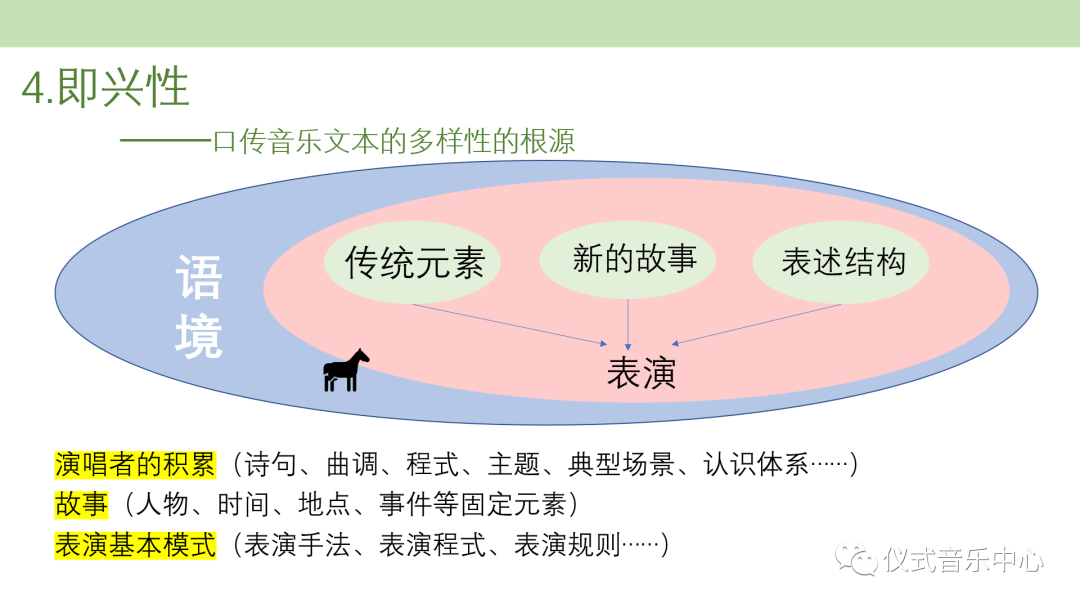 4.即兴性

———口传音乐文本的多样性的根源

语境

传统元素

新的故事

表述结构

表演

演唱者的积累（诗句、曲调、程式、主题、典型场景、认识体系……）
故事（人物、时间、地点、事件等固定元素）
表演基本模式（表演手法、表演程式、表演规则……）

仪式音乐中心